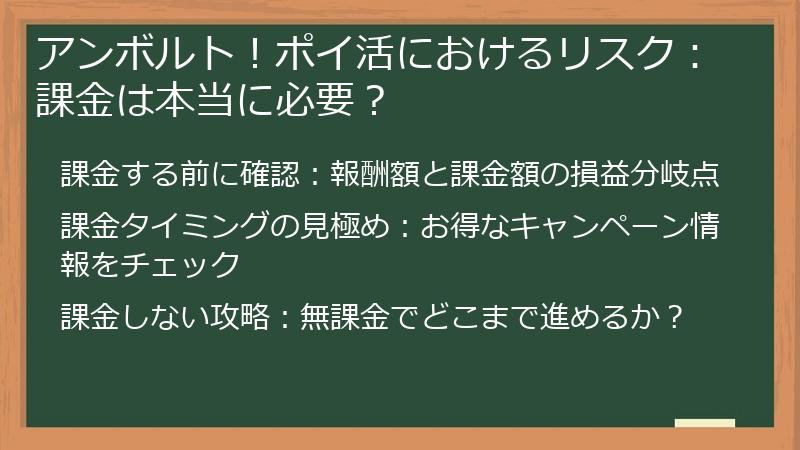 アンボルト！ポイ活におけるリスク：課金は本当に必要？

課金する前に確認：報酬額と課金額の損益分岐点

課金タイミングの見極め：お得なキャンペーン情報をチェック

課金しない攻略：無課金でどこまで進めるか？